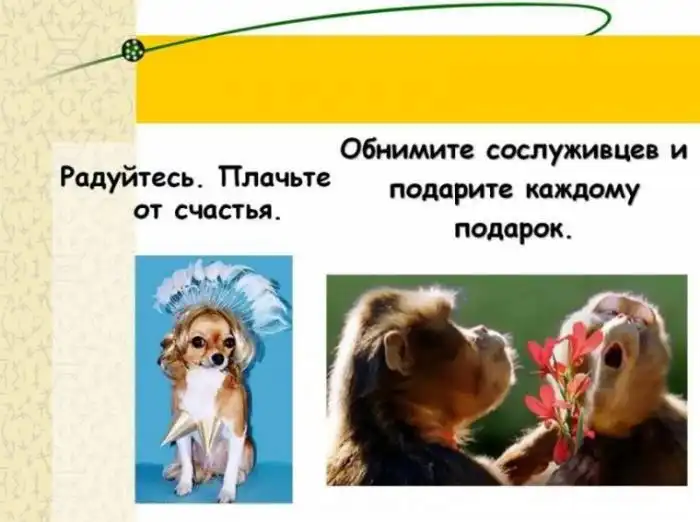 Радуйтесь. Плачьте от счастья.

Обнимите сослуживцев и подарите каждому подарок.